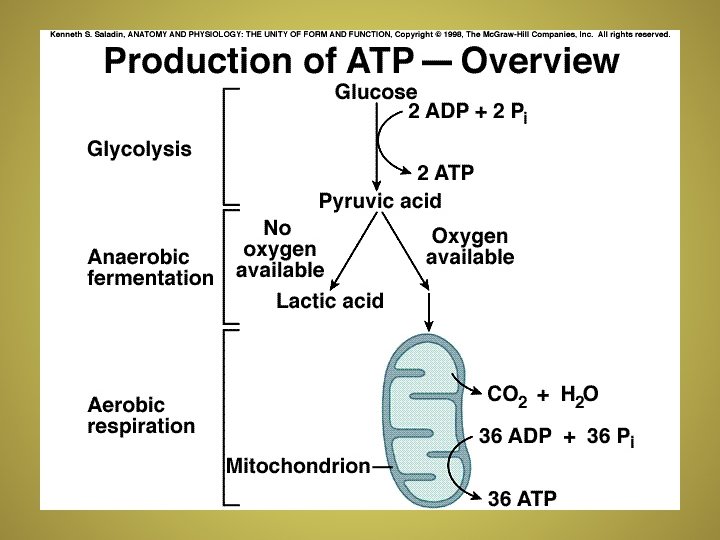 Kenneth S. Saladin, ANATOMY AND PHYSIOLOGY: THE UNITY OF FORM AND FUNCTION, Copyright © 1998, The McGraw-Hill Companies, Inc. All rights reserved.

Production of ATP — Overview

Glycolysis

Glucose

2 ADP + 2 $P_i$

2 ATP

Pyruvic acid

Anaerobic fermentation

No oxygen available

Oxygen available

Lactic acid

Aerobic respiration

$CO_2$ + $H_2O$

36 ADP + 36 $P_i$

Mitochondrion

36 ATP